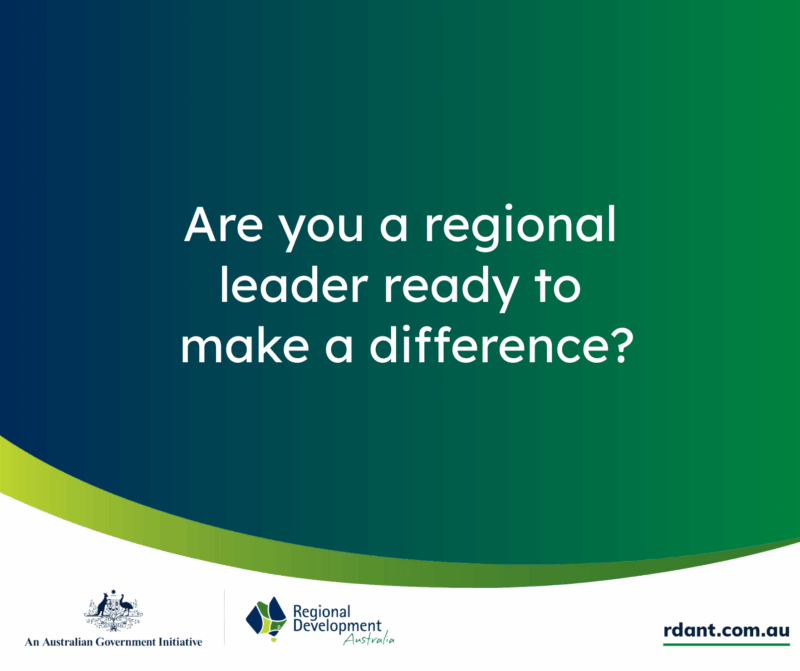 Are you a regional leader ready to make a difference?

An Australian Government Initiative

Regional Development Australia

rdant.com.au